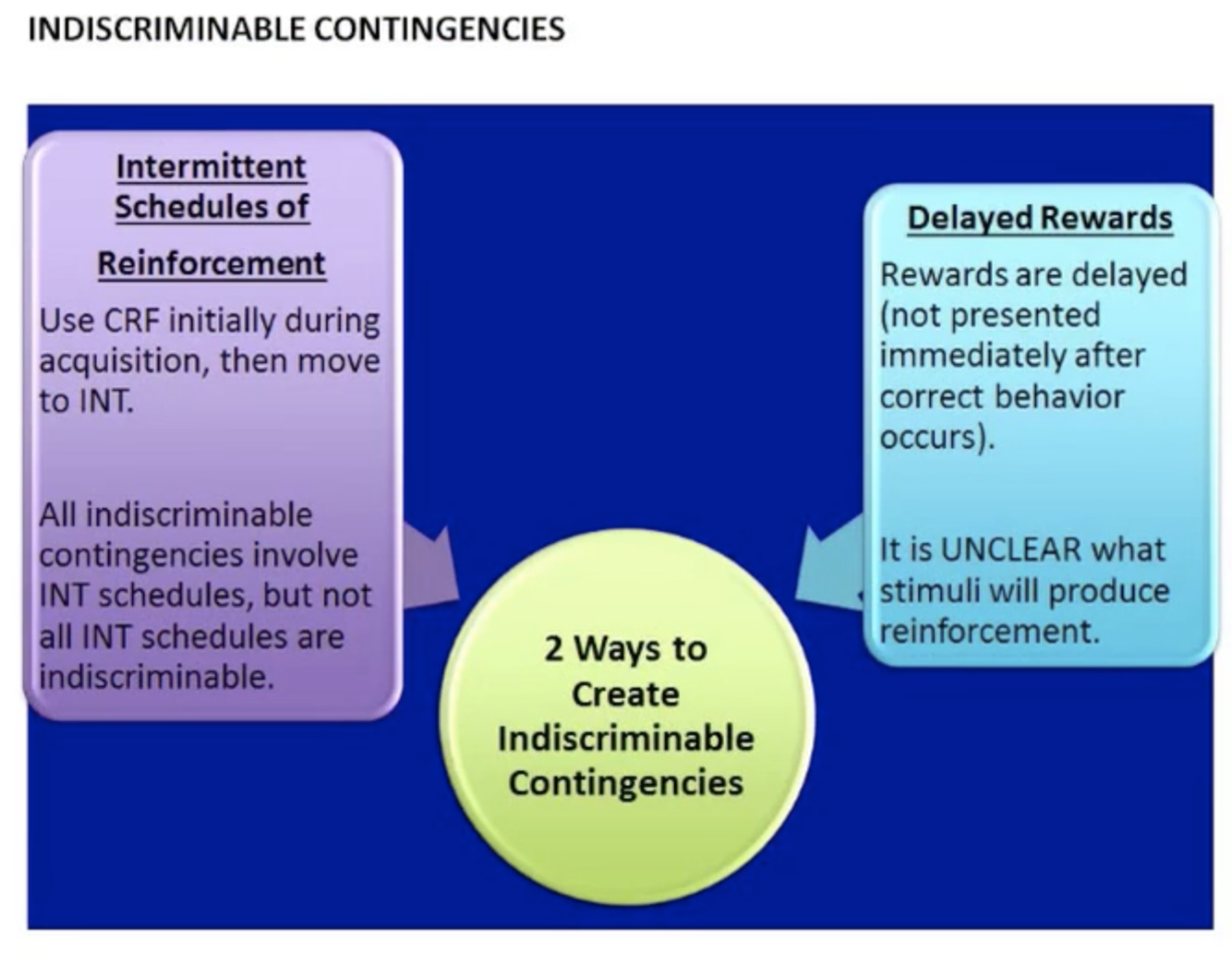 INDISCRIMINABLE CONTINGENCIES

Intermittent Schedules of Reinforcement

Use CRF initially during acquisition, then move to INT.

All indiscriminable contingencies involve INT schedules, but not all INT schedules are indiscriminable.

2 Ways to Create Indiscriminable Contingencies

Delayed Rewards

Rewards are delayed (not presented immediately after correct behavior occurs).

It is UNCLEAR what stimuli will produce reinforcement.